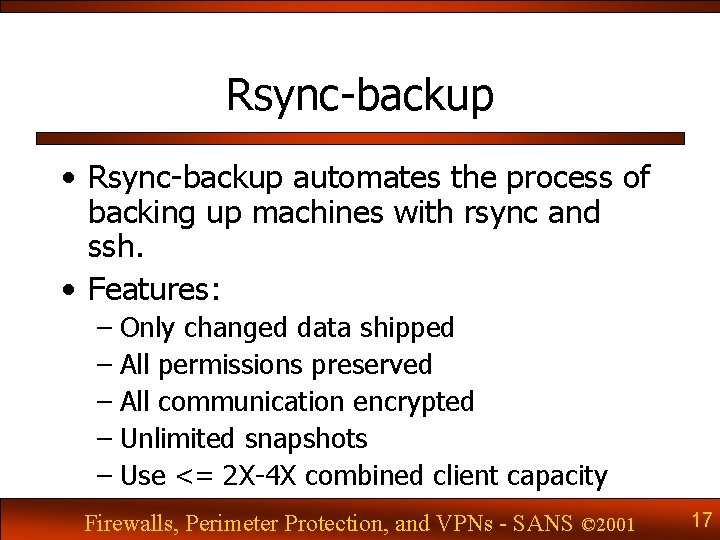 Rsync-backup

• Rsync-backup automates the process of backing up machines with rsync and ssh.
• Features:
– Only changed data shipped
– All permissions preserved
– All communication encrypted
– Unlimited snapshots
– Use <= 2X-4X combined client capacity

Firewalls, Perimeter Protection, and VPNs - SANS ©2001

17